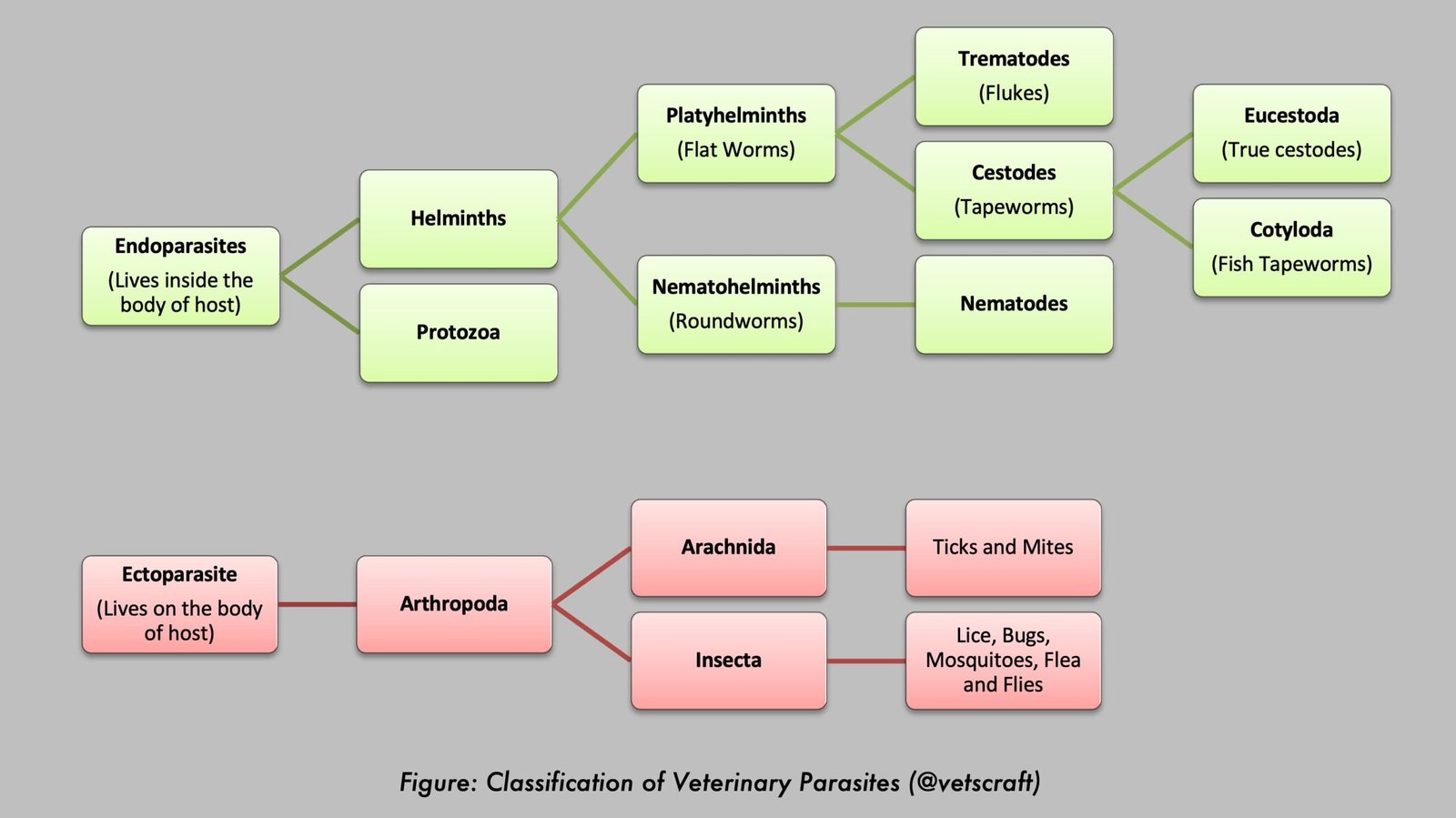 Endoparasites
(Lives inside the body of host)

Helminths

Protozoa

Platyhelminths
(Flat Worms)

Nematohelminths
(Roundworms)

Trematodes
(Flukes)

Cestodes
(Tapeworms)

Nematodes

Eucestoda
(True cestodes)

Cotyloda
(Fish Tapeworms)

Ectoparasite
(Lives on the body of host)

Arthropoda

Arachnida

Insecta

Ticks and Mites

Lice, Bugs, Mosquitoes, Flea and Flies

Figure: Classification of Veterinary Parasites (@vetscraft)